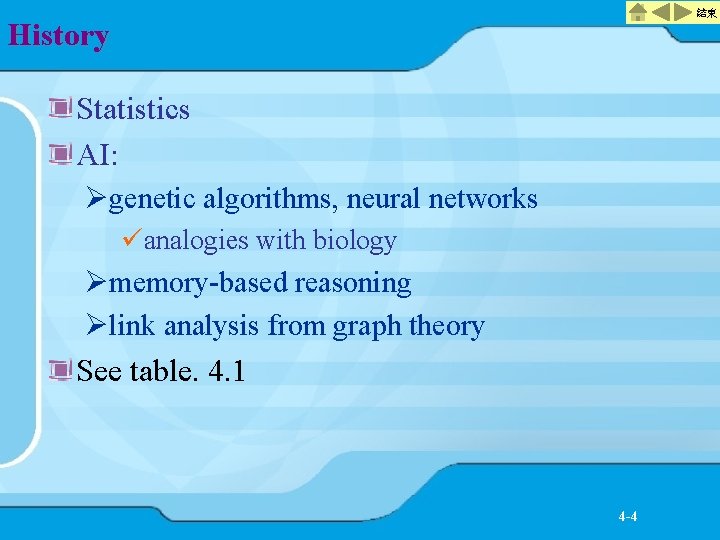 結束

History

Statistics

AI:

genetic algorithms, neural networks

analogies with biology

memory-based reasoning

link analysis from graph theory

See table. 4.1

4-4